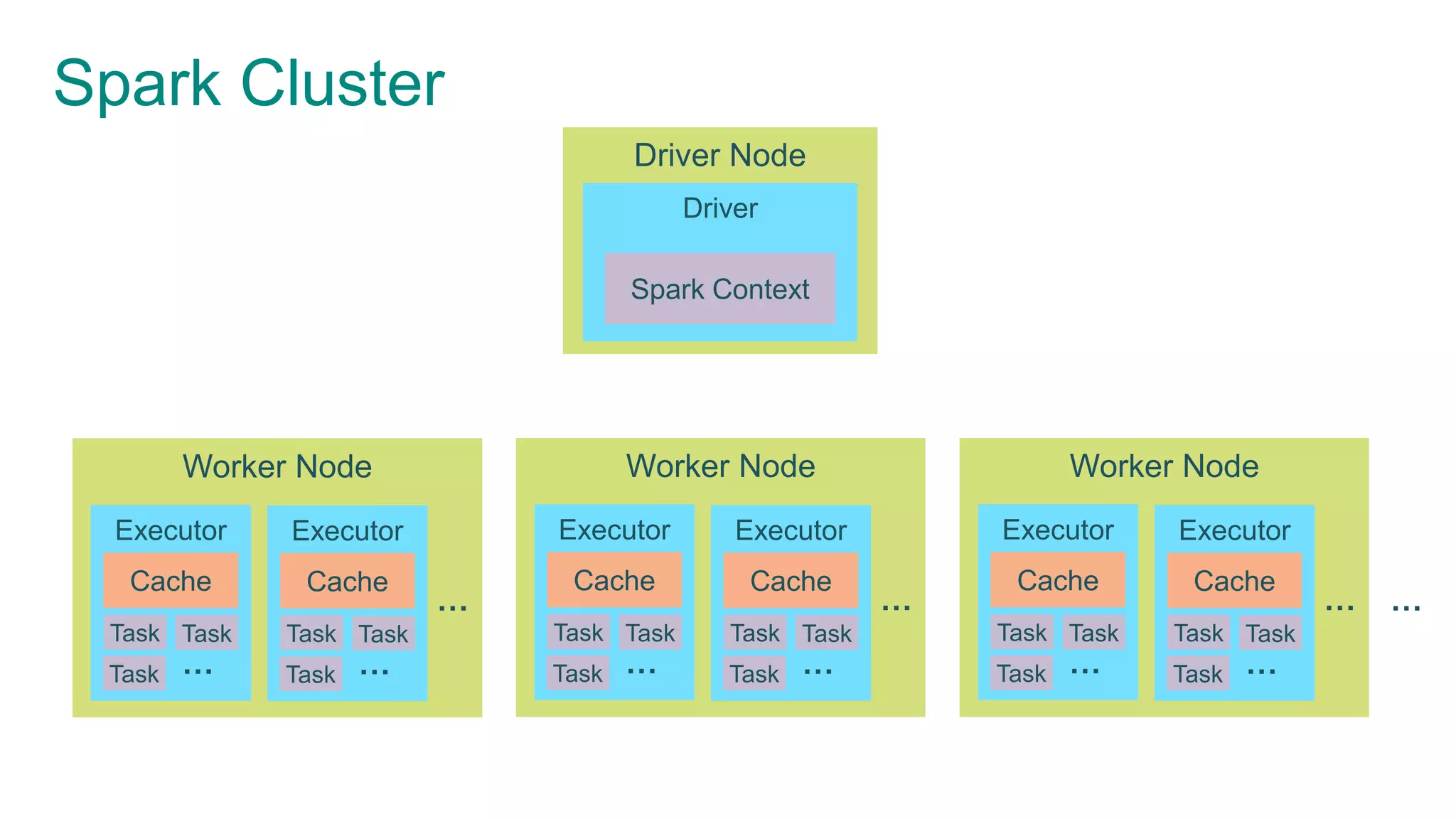 Spark Cluster

Driver Node

Driver

Spark Context

Worker Node

Executor

Cache

Task Task

Task ...

Executor

Cache

Task Task

Task ...

...

Worker Node

Executor

Cache

Task Task

Task ...

Executor

Cache

Task Task

Task ...

...

Worker Node

Executor

Cache

Task Task

Task ...

Executor

Cache

Task Task

Task ...

...

...